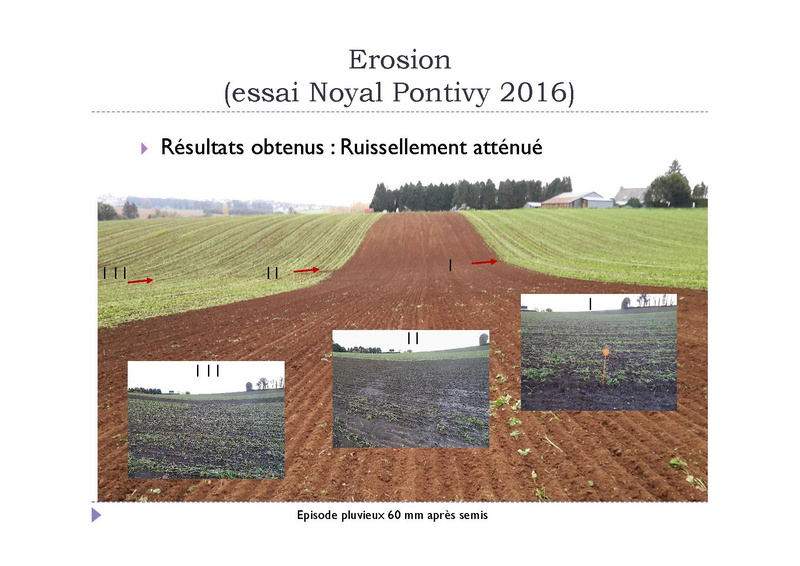 Erosion
(essai Noyal Pontivy 2016)

Résultats obtenus : Ruissellement atténué

I I I

I I

I

I

I I

I I I

Episode pluvieux 60 mm après semis